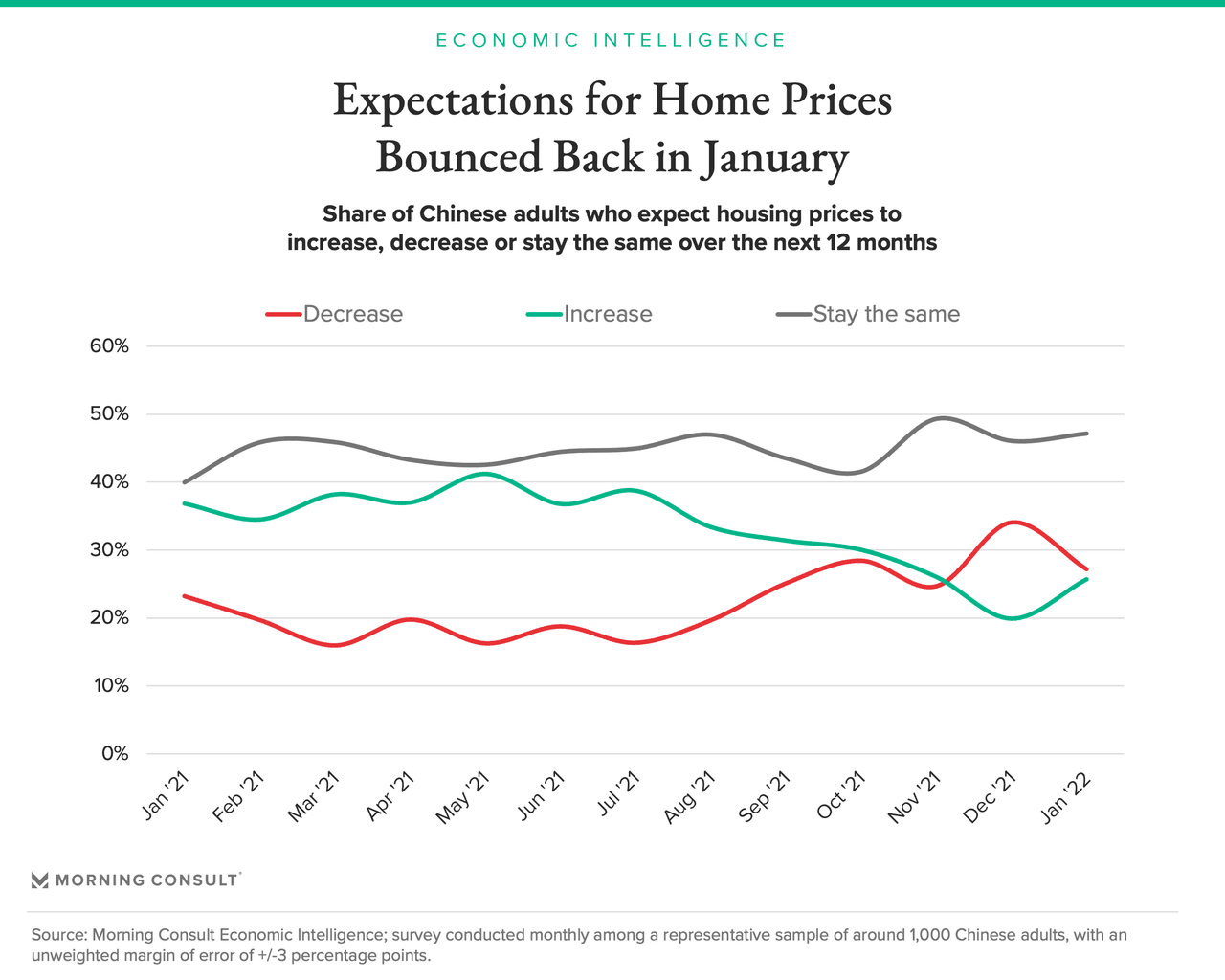 ECONOMIC INTELLIGENCE

Expectations for Home Prices Bounced Back in January

Share of Chinese adults who expect housing prices to increase, decrease or stay the same over the next 12 months

Decrease
Increase
Stay the same

60%
50%
40%
30%
20%
10%
0%

Jan '21
Feb '21
Mar '21
Apr '21
May '21
Jun '21
Jul '21
Aug '21
Sep '21
Oct '21
Nov '21
Dec '21
Jan '22

MORNING CONSULT

Source: Morning Consult Economic Intelligence; survey conducted monthly among a representative sample of around 1,000 Chinese adults, with an unweighted margin of error of +/-3 percentage points.